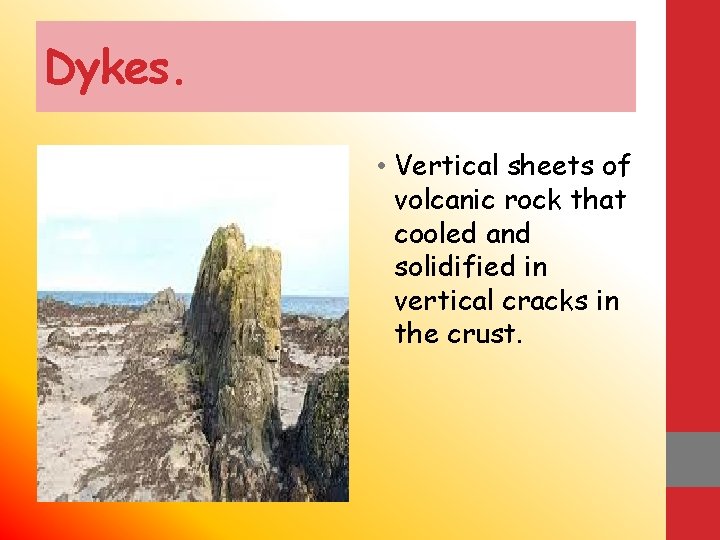 Dykes.

• Vertical sheets of volcanic rock that cooled and solidified in vertical cracks in the crust.